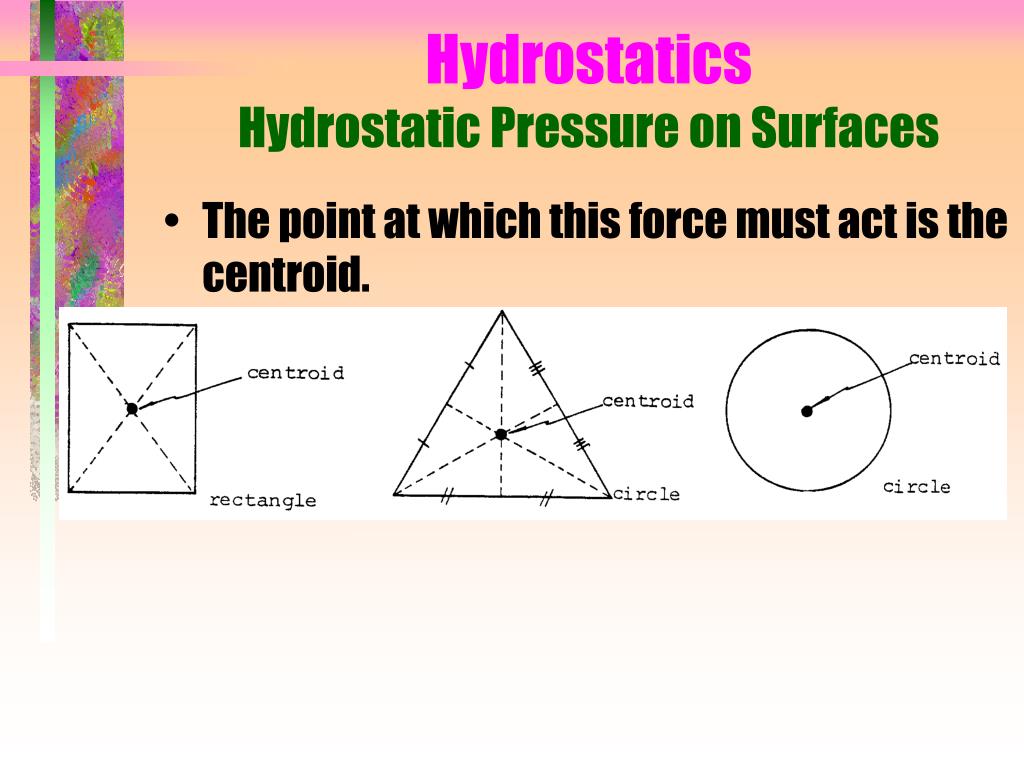 Hydrostatics
Hydrostatic Pressure on Surfaces

• The point at which this force must act is the centroid.

centroid
rectangle

centroid
circle

centroid
circle